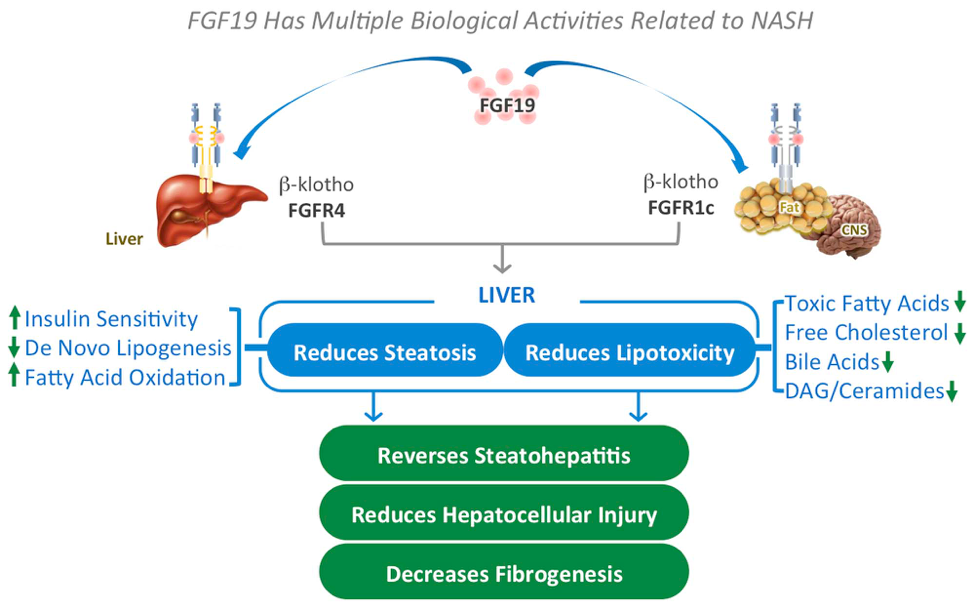 FGF19 Has Multiple Biological Activities Related to NASH

FGF19

Liver

β-klotho
FGFR4

β-klotho
FGFR1c

Fat

CNS

LIVER

↑ Insulin Sensitivity
↓ De Novo Lipogenesis
↑ Fatty Acid Oxidation

Reduces Steatosis

Reduces Lipotoxicity

Toxic Fatty Acids ↓
Free Cholesterol ↓
Bile Acids ↓
DAG/Ceramides ↓

Reverses Steatohepatitis

Reduces Hepatocellular Injury

Decreases Fibrogenesis